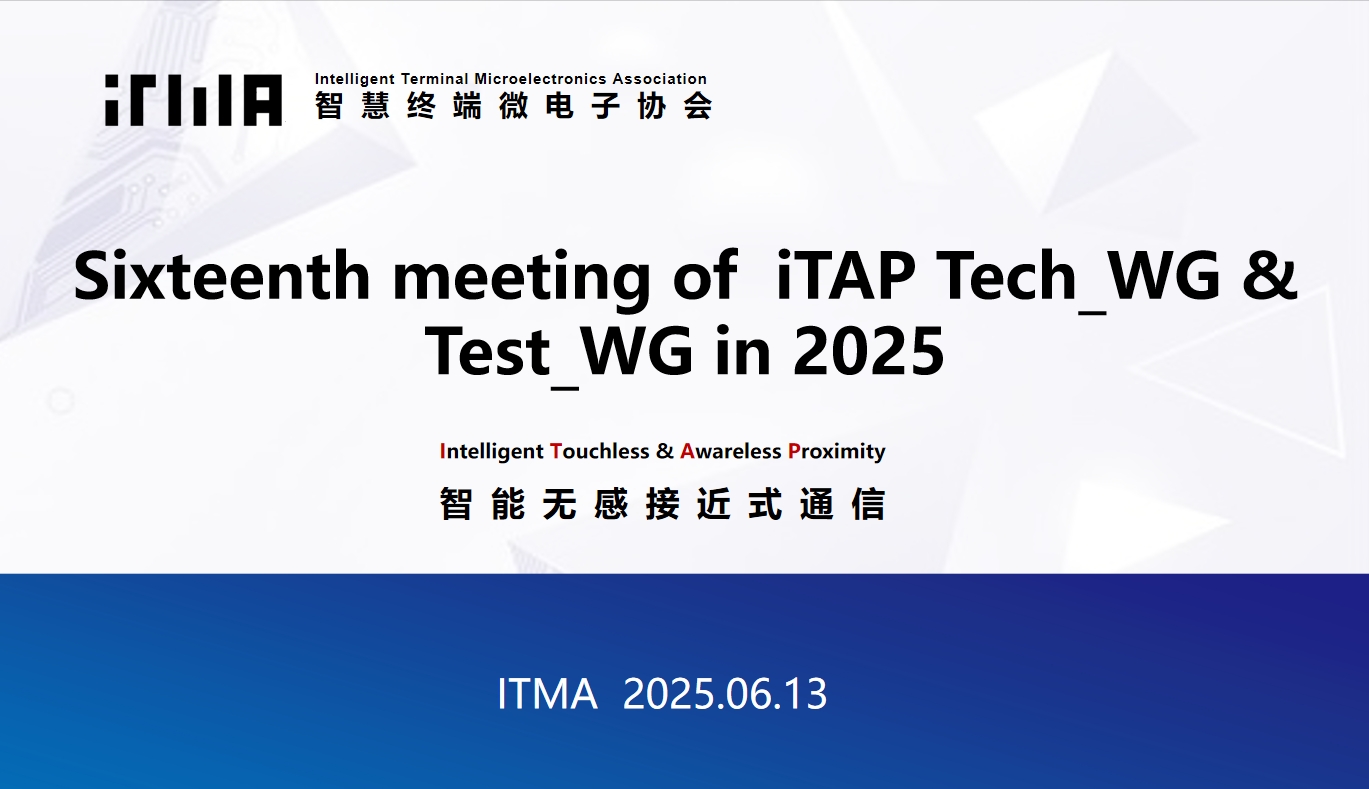 iTMA Intelligent Terminal Microelectronics Association
智慧终端微电子协会

Sixteenth meeting of iTAP Tech_WG & Test_WG in 2025

Intelligent Touchless & Awareless Proximity
智能无感接近式通信

ITMA 2025.06.13